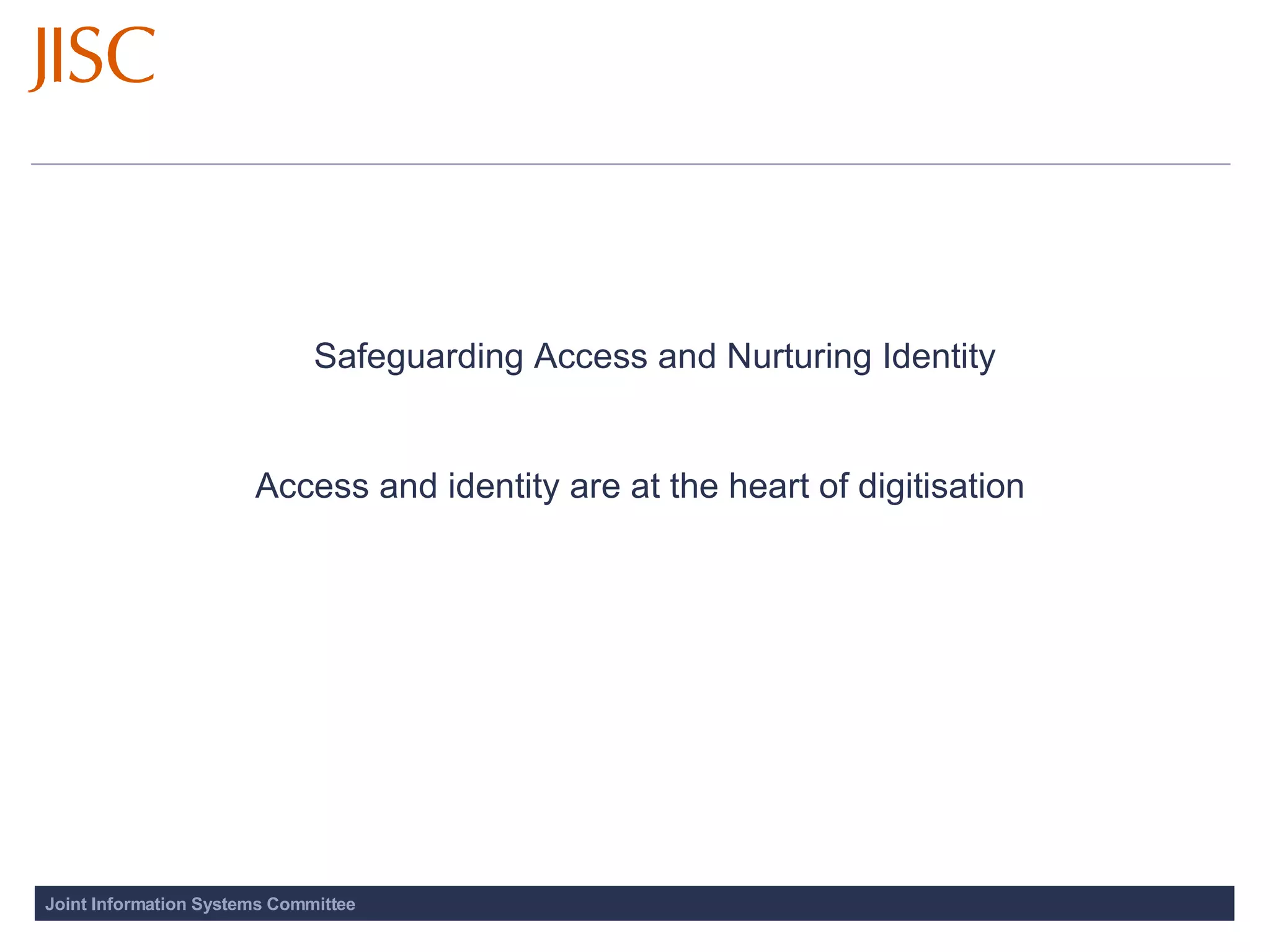 JISC

Safeguarding Access and Nurturing Identity

Access and identity are at the heart of digitisation

Joint Information Systems Committee